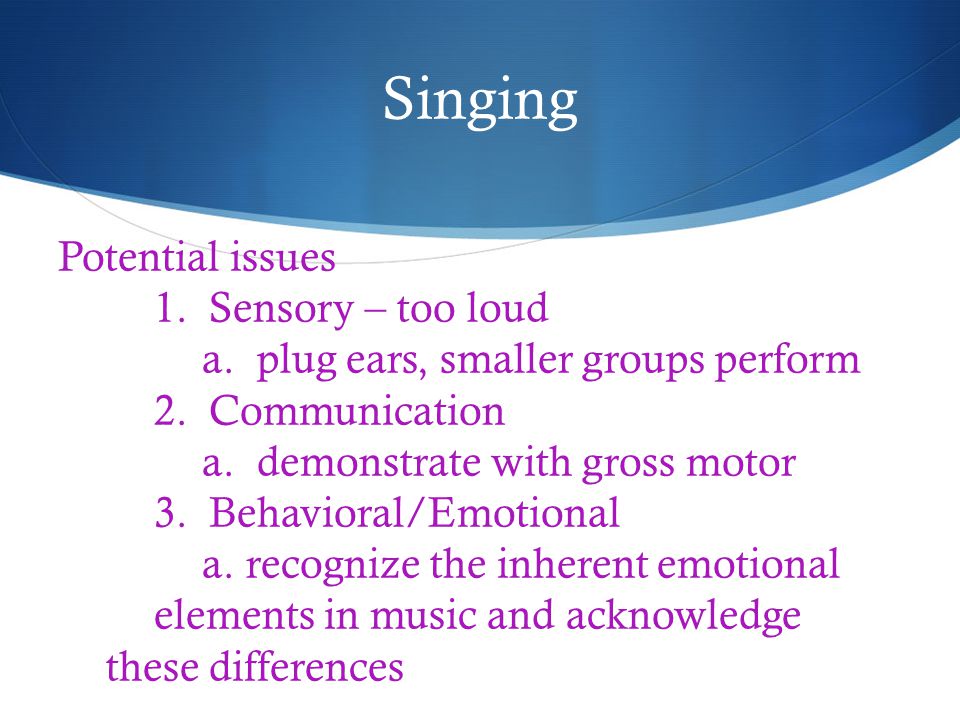 Singing

Potential issues
1. Sensory – too loud
a. plug ears, smaller groups perform
2. Communication
a. demonstrate with gross motor
3. Behavioral/Emotional
a. recognize the inherent emotional elements in music and acknowledge these differences